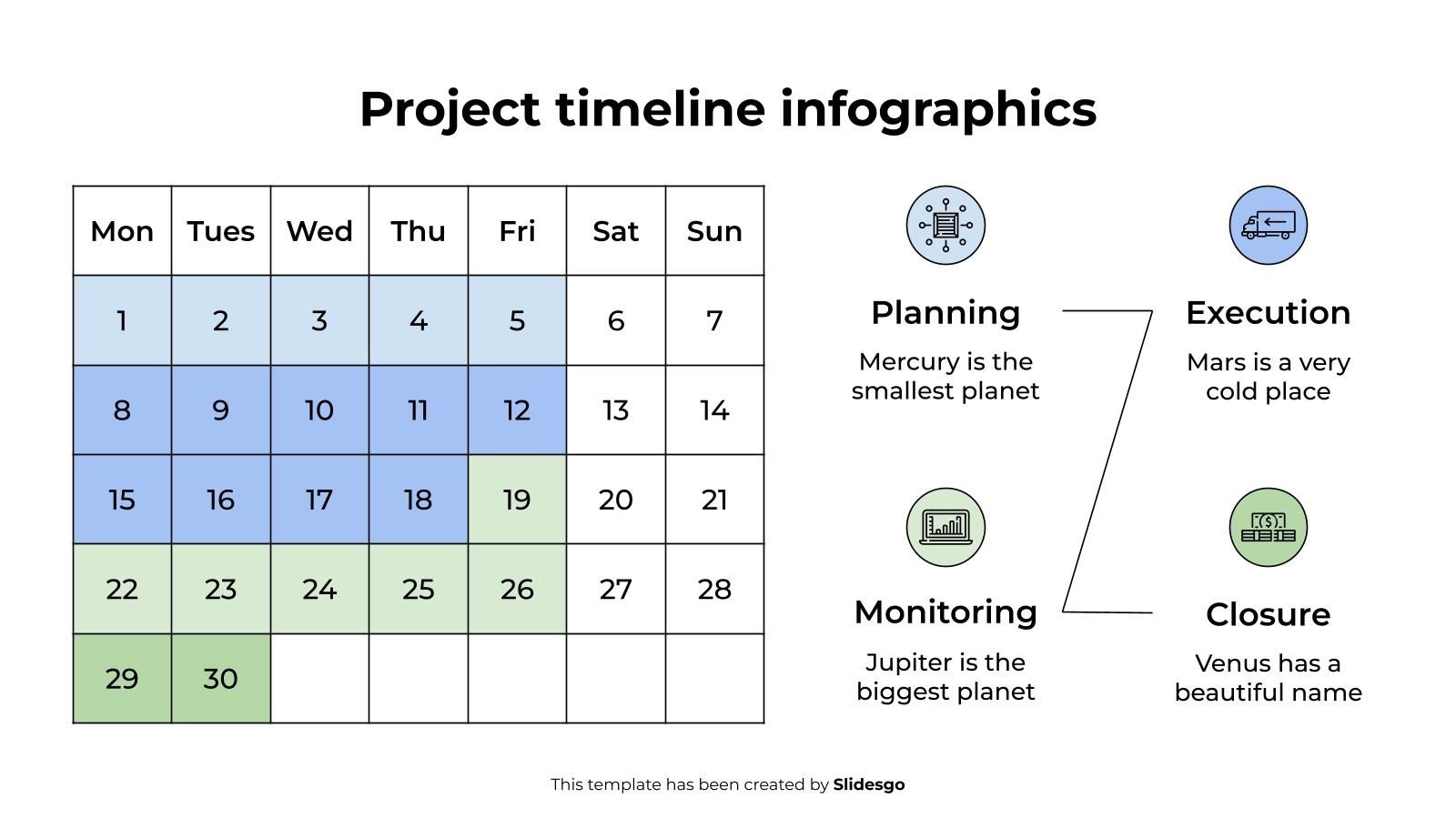 Project timeline infographics

| Mon | Tues | Wed | Thu | Fri | Sat | Sun |
|---|---|---|---|---|---|---|
| 1 | 2 | 3 | 4 | 5 | 6 | 7 |
| 8 | 9 | 10 | 11 | 12 | 13 | 14 |
| 15 | 16 | 17 | 18 | 19 | 20 | 21 |
| 22 | 23 | 24 | 25 | 26 | 27 | 28 |
| 29 | 30 |  |  |  |  |  |

Planning

Mercury is the smallest planet

Execution

Mars is a very cold place

Monitoring

Jupiter is the biggest planet

Closure

Venus has a beautiful name

This template has been created by Slidesgo